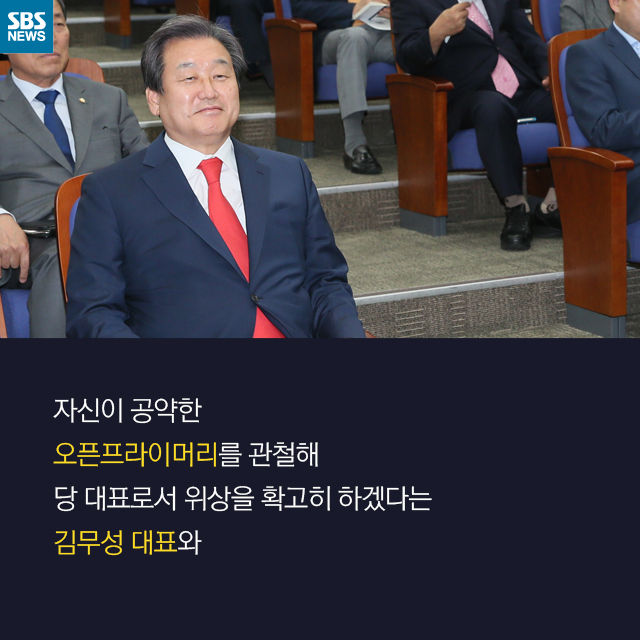 SBS NEWS

자신이 공약한
오픈프라이머리를 관철해
당 대표로서 위상을 확고히 하겠다는
김무성 대표와